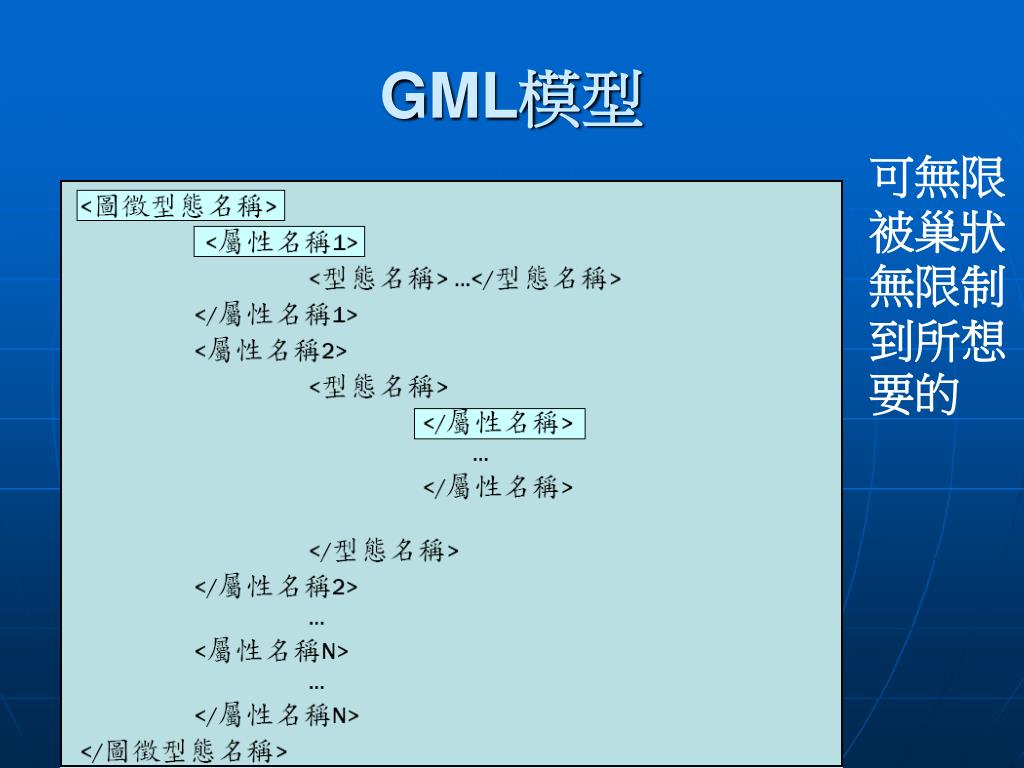 GML模型

<圖徵型態名稱>
<屬性名稱1>
<型態名稱>…</型態名稱>
</屬性名稱1>
<屬性名稱2>
<型態名稱>
</屬性名稱>
…
</屬性名稱>

</型態名稱>
</屬性名稱2>
…
<屬性名稱N>
…
</屬性名稱N>
</圖徵型態名稱>

可無限被巢狀無限制到所想要的